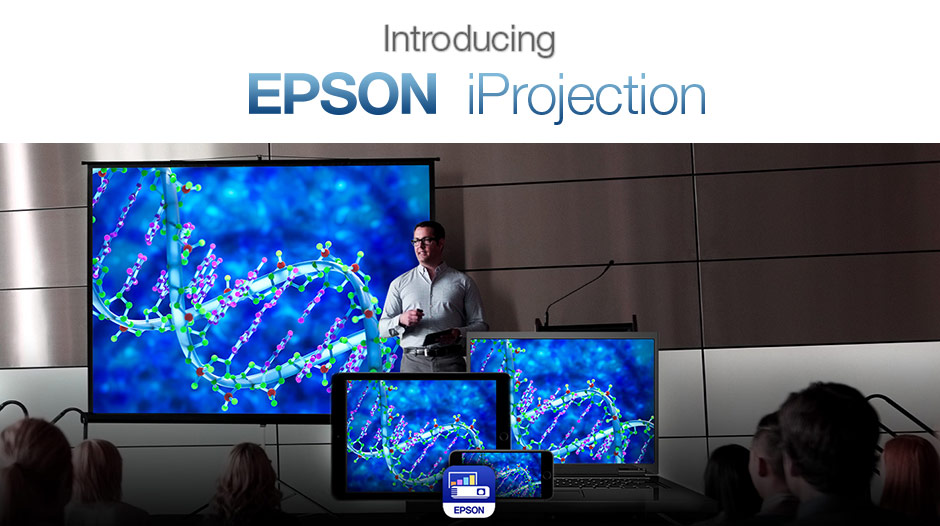 Introducing
EPSON iProjection

EPSON